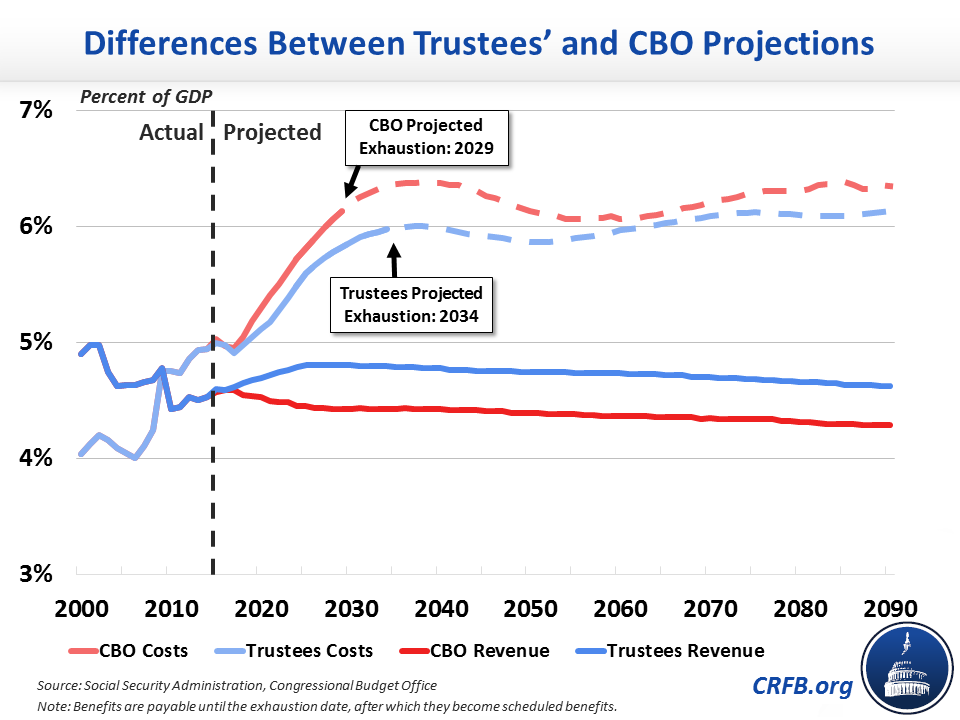 Differences Between Trustees' and CBO Projections

Percent of GDP

7%

6%

5%

4%

3%

Actual

Projected

CBO Projected Exhaustion: 2029

Trustees Projected Exhaustion: 2034

2000 2010 2020 2030 2040 2050 2060 2070 2080 2090

CBO Costs
Trustees Costs
CBO Revenue
Trustees Revenue

Source: Social Security Administration, Congressional Budget Office
Note: Benefits are payable until the exhaustion date, after which they become scheduled benefits.

CRFB.org